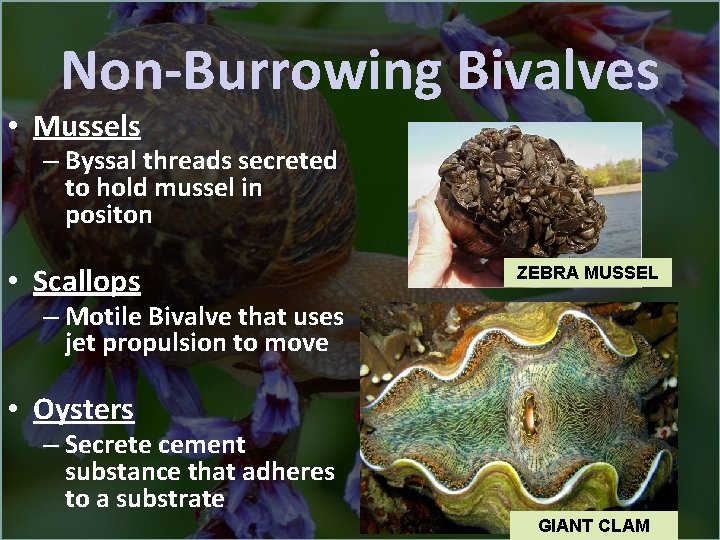 Non-Burrowing Bivalves

• Mussels
– Byssal threads secreted to hold mussel in positon

• Scallops
– Motile Bivalve that uses jet propulsion to move

• Oysters
– Secrete cement substance that adheres to a substrate

ZEBRA MUSSEL

GIANT CLAM